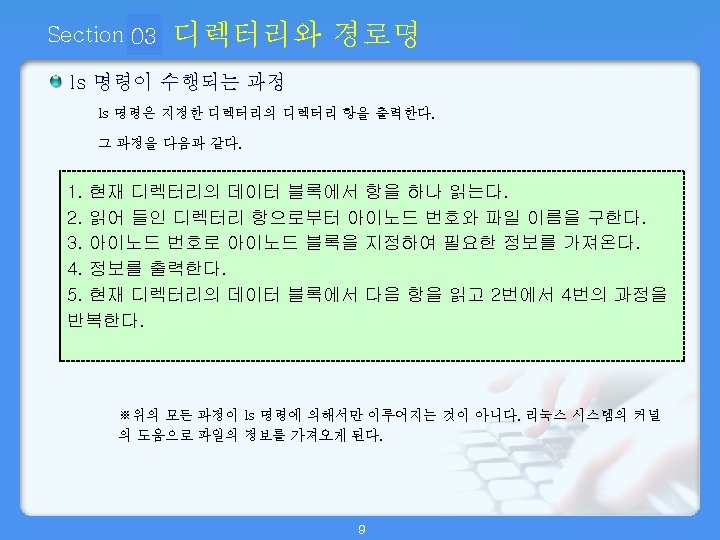 Section 03 디렉터리와 경로명

ls 명령이 수행되는 과정

ls 명령은 지정한 디렉터리의 디렉터리 항을 출력한다.

그 과정을 다음과 같다.

1. 현재 디렉터리의 데이터 블록에서 항을 하나 읽는다.
2. 읽어 들인 디렉터리 항으로부터 아이노드 번호와 파일 이름을 구한다.
3. 아이노드 번호로 아이노드 블록을 지정하여 필요한 정보를 가져온다.
4. 정보를 출력한다.
5. 현재 디렉터리의 데이터 블록에서 다음 항을 읽고 2번에서 4번의 과정을 반복한다.

※위의 모든 과정이 ls 명령에 의해서만 이루어지는 것이 아니다. 리눅스 시스템의 커널의 도움으로 파일의 정보를 가져오게 된다.

9